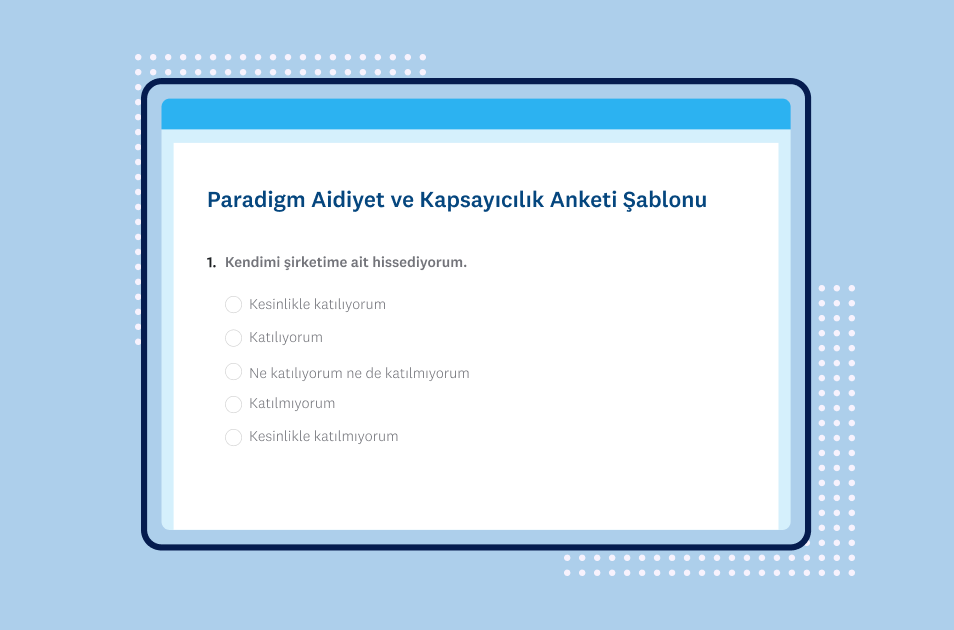 Paradigm Aidiyet ve Kapsayıcılık Anketi Şablonu

1. Kendimi şirketime ait hissediyorum.

Kesinlikle katılıyorum
Katılıyorum
Ne katılıyorum ne de katılmıyorum
Katılmıyorum
Kesinlikle katılmıyorum